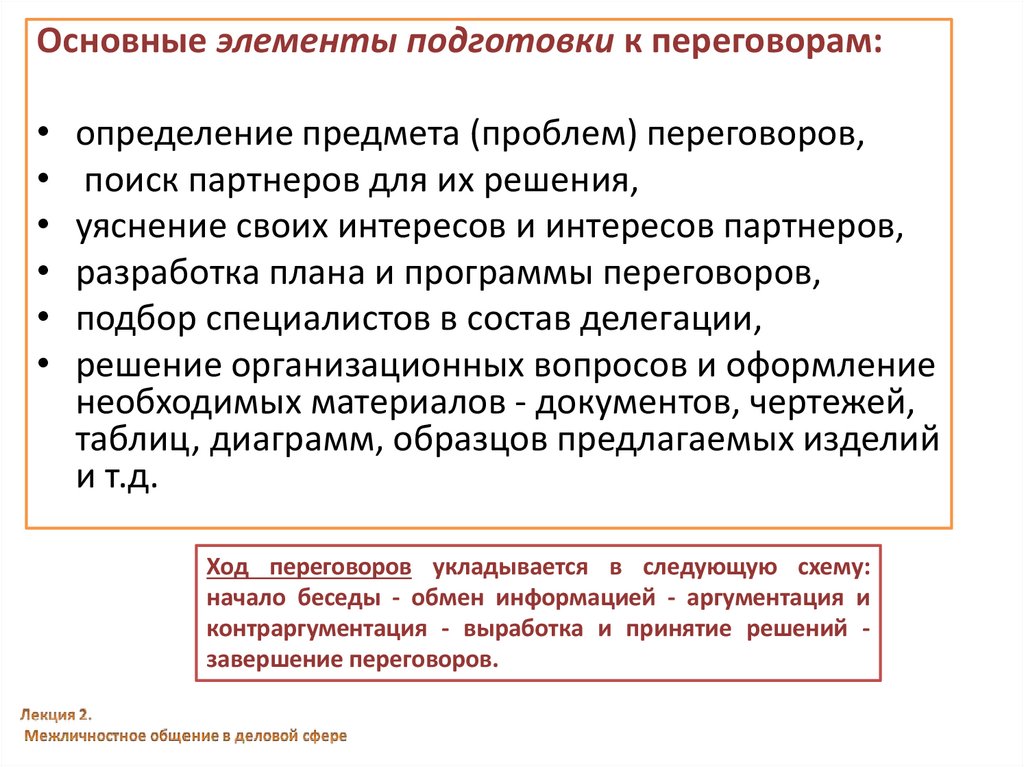 Основные элементы подготовки к переговорам:

• определение предмета (проблем) переговоров,
• поиск партнеров для их решения,
• уяснение своих интересов и интересов партнеров,
• разработка плана и программы переговоров,
• подбор специалистов в состав делегации,
• решение организационных вопросов и оформление необходимых материалов - документов, чертежей, таблиц, диаграмм, образцов предлагаемых изделий и т.д.

Ход переговоров укладывается в следующую схему: начало беседы - обмен информацией - аргументация и контраргументация - выработка и принятие решений - завершение переговоров.

Лекция 2.
Межличностное общение в деловой сфере